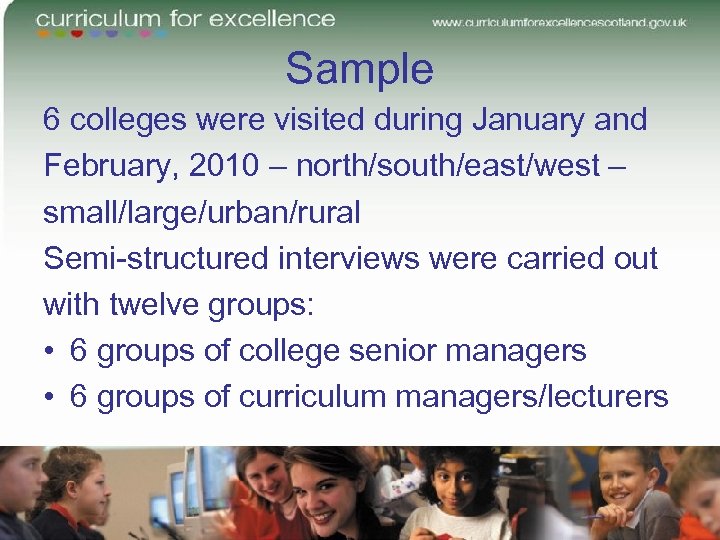 curriculum for excellence

www.curriculumforexcellencescotland.gov.uk

Sample

6 colleges were visited during January and February, 2010 – north/south/east/west – small/large/urban/rural

Semi-structured interviews were carried out with twelve groups:

• 6 groups of college senior managers
• 6 groups of curriculum managers/lecturers